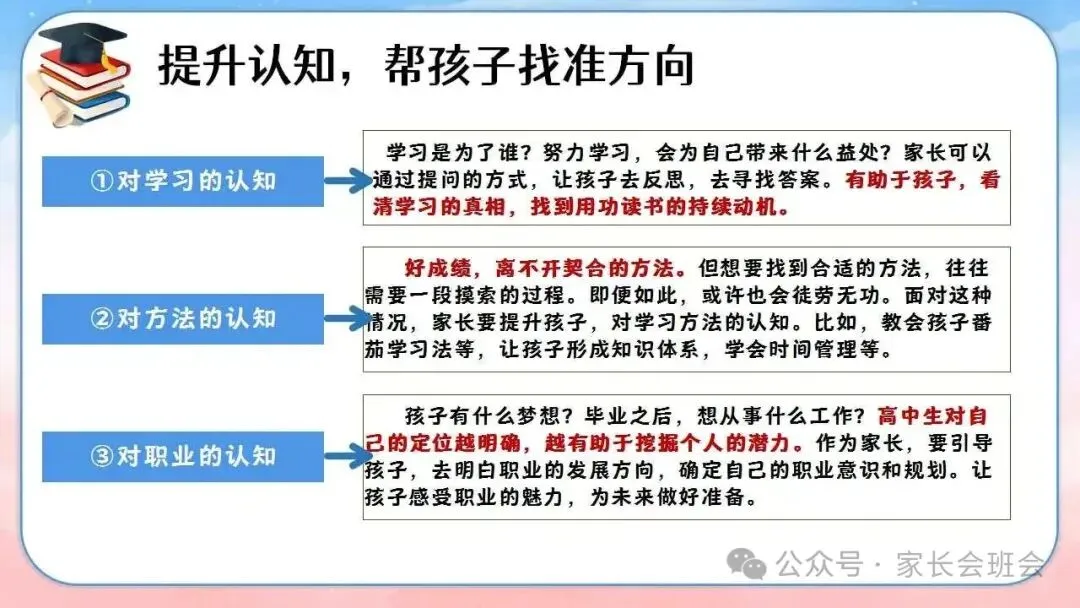 提升认知，帮孩子找准方向

①对学习的认知

学习是为了谁？努力学习，会为自己带来什么益处？家长可以通过提问的方式，让孩子去反思，去寻找答案。有助于孩子，看清学习的真相，找到用功读书的持续动机。

②对方法的认知

好成绩，离不开契合的方法。但想要找到合适的方法，往往需要一段摸索的过程。即便如此，或许也会徒劳无功。面对这种情况，家长要提升孩子，对学习方法的认知。比如，教会孩子番茄学习法等，让孩子形成知识体系，学会时间管理等。

③对职业的认知

孩子有什么梦想？毕业之后，想从事什么工作？高中生对自己的定位越明确，越有助于挖掘个人的潜力。作为家长，要引导孩子，去明白职业的发展方向，确定自己的职业意识和规划。让孩子感受职业的魅力，为未来做好准备。

公众号 · 家长会班会